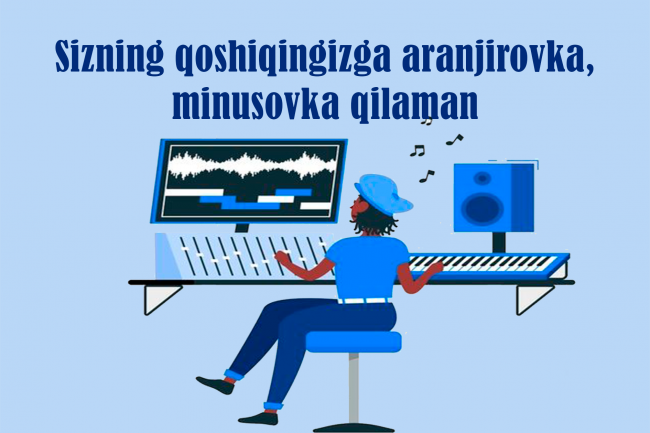 Sizning qoshiqingizga aranjirovka, minusovka qilaman